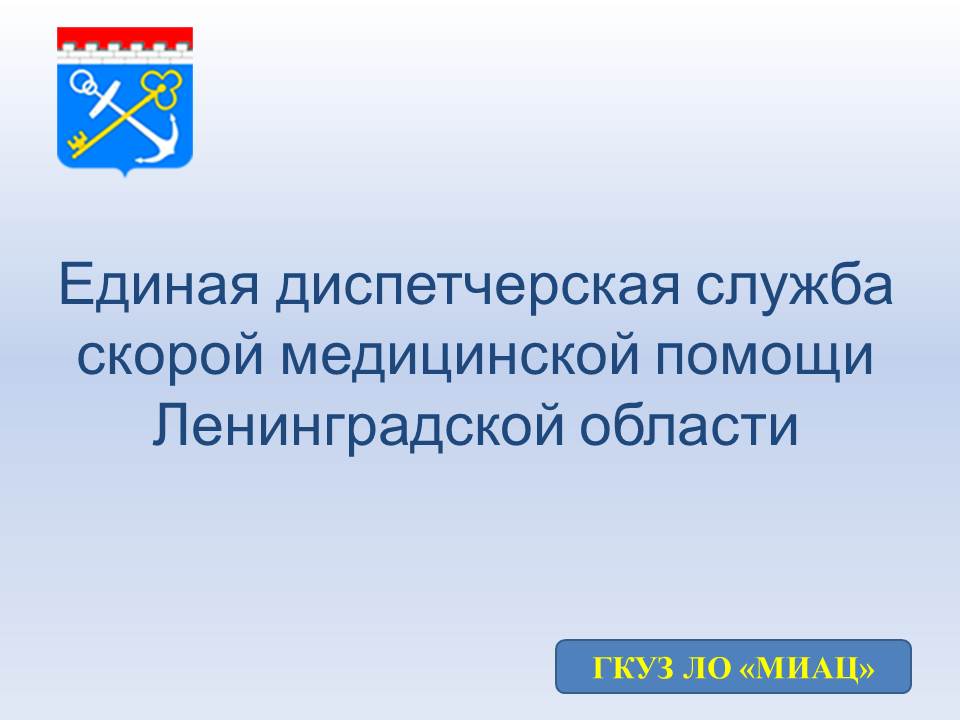 Единая диспетчерская служба скорой медицинской помощи Ленинградской области

ГКУЗ ЛО «МИАЦ»